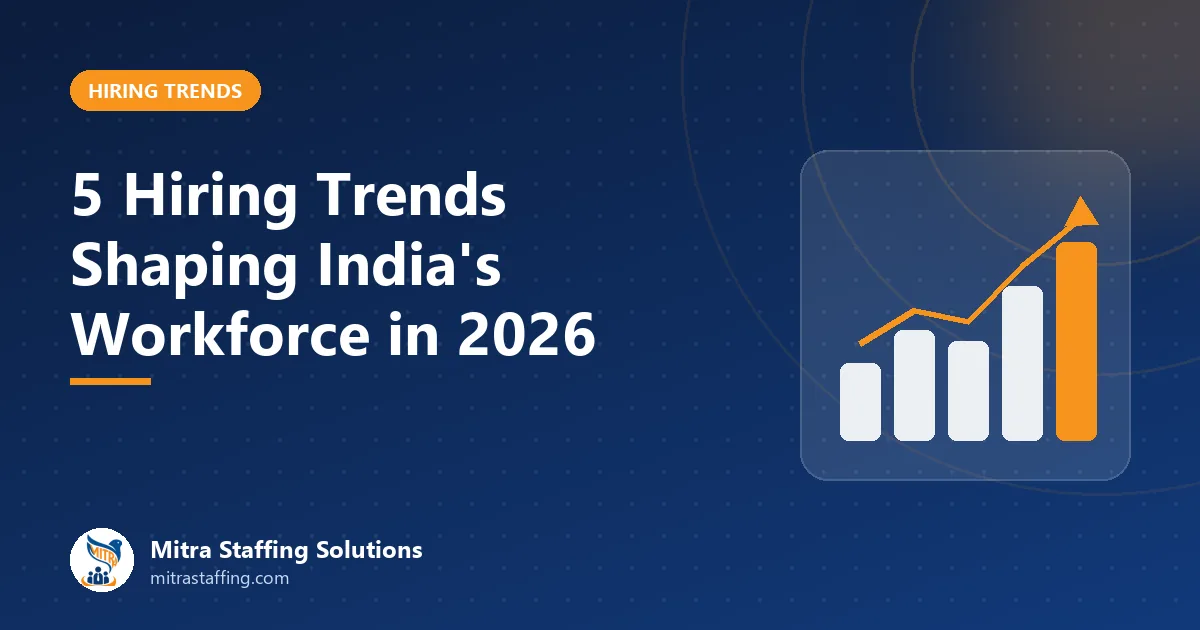 HIRING TRENDS

5 Hiring Trends Shaping India's Workforce in 2026

Mitra Staffing Solutions
mitrastaffing.com